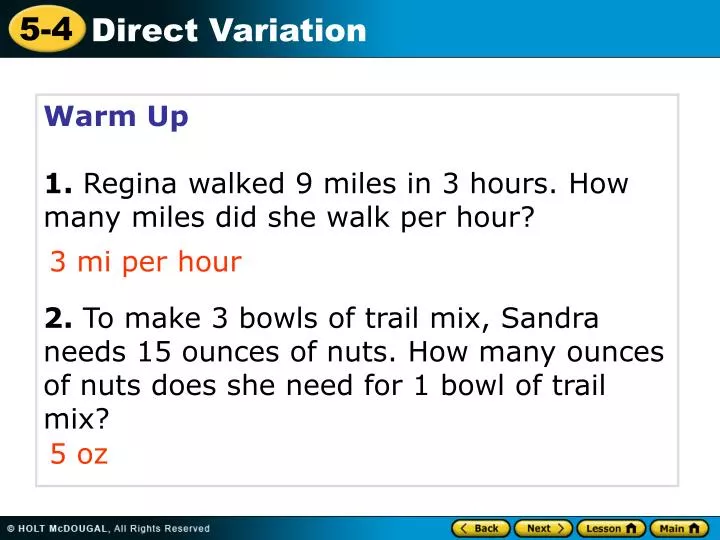 5-4 Direct Variation

Warm Up

1. Regina walked 9 miles in 3 hours. How many miles did she walk per hour?

3 mi per hour

2. To make 3 bowls of trail mix, Sandra needs 15 ounces of nuts. How many ounces of nuts does she need for 1 bowl of trail mix?

5 oz

© HOLT McDOUGAL, All Rights Reserved

Back Next Lesson Main